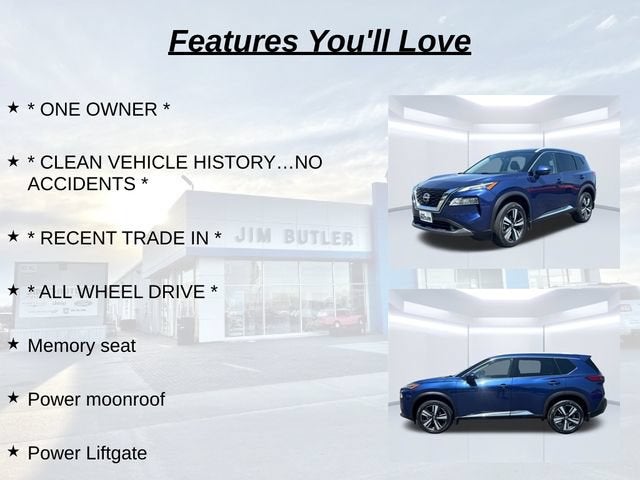 Features You'll Love

★ * ONE OWNER *

★ * CLEAN VEHICLE HISTORY…NO ACCIDENTS *

★ * RECENT TRADE IN *

★ * ALL WHEEL DRIVE *

★ Memory seat

★ Power moonroof

★ Power Liftgate

JIM BUTLER